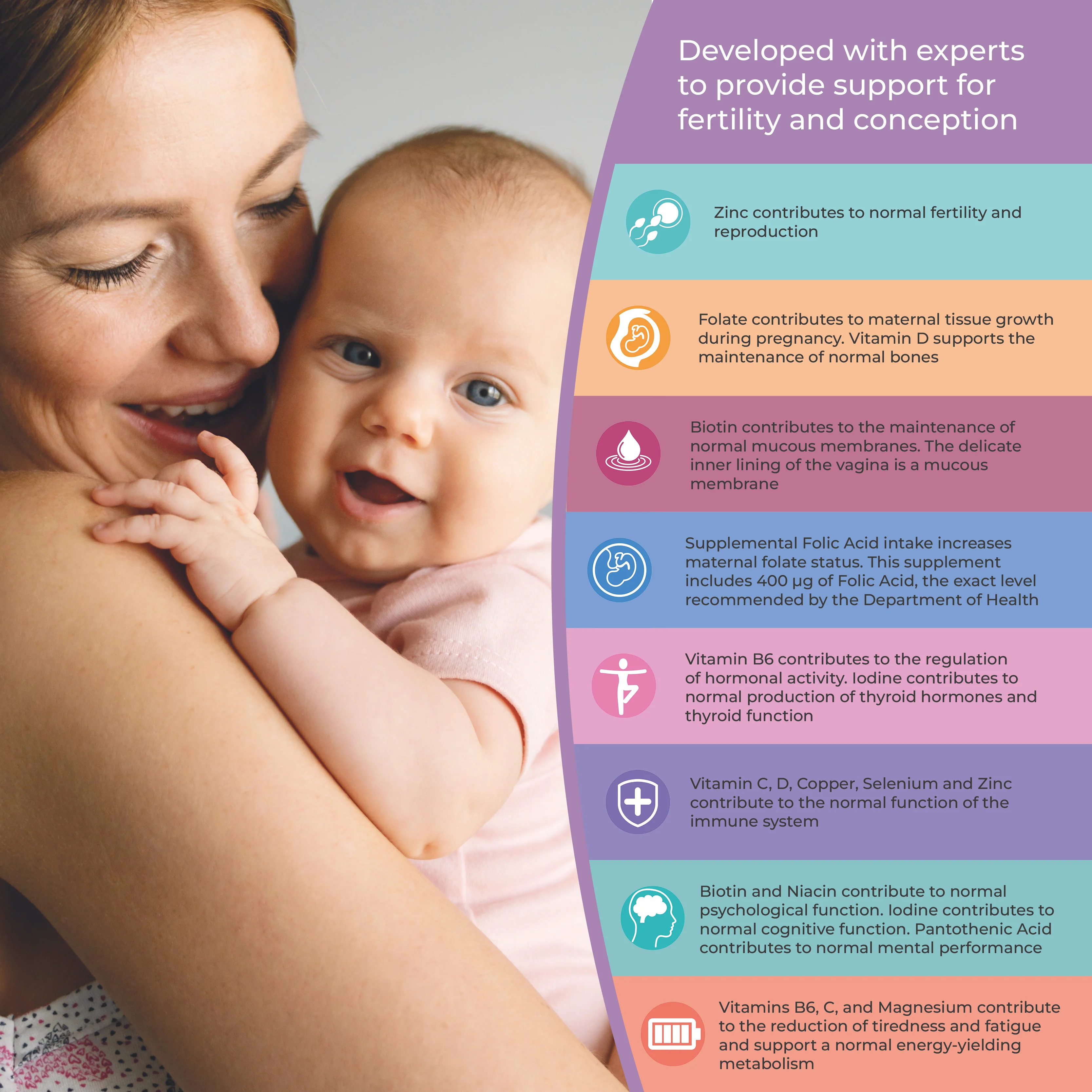 Developed with experts to provide support for fertility and conception

Zinc contributes to normal fertility and reproduction

Folate contributes to maternal tissue growth during pregnancy. Vitamin D supports the maintenance of normal bones

Biotin contributes to the maintenance of normal mucous membranes. The delicate inner lining of the vagina is a mucous membrane

Supplemental Folic Acid intake increases maternal folate status. This supplement includes 400 µg of Folic Acid, the exact level recommended by the Department of Health

Vitamin B6 contributes to the regulation of hormonal activity. Iodine contributes to normal production of thyroid hormones and thyroid function

Vitamin C, D, Copper, Selenium and Zinc contribute to the normal function of the immune system

Biotin and Niacin contribute to normal psychological function. Iodine contributes to normal cognitive function. Pantothenic Acid contributes to normal mental performance

Vitamins B6, C, and Magnesium contribute to the reduction of tiredness and fatigue and support a normal energy-yielding metabolism